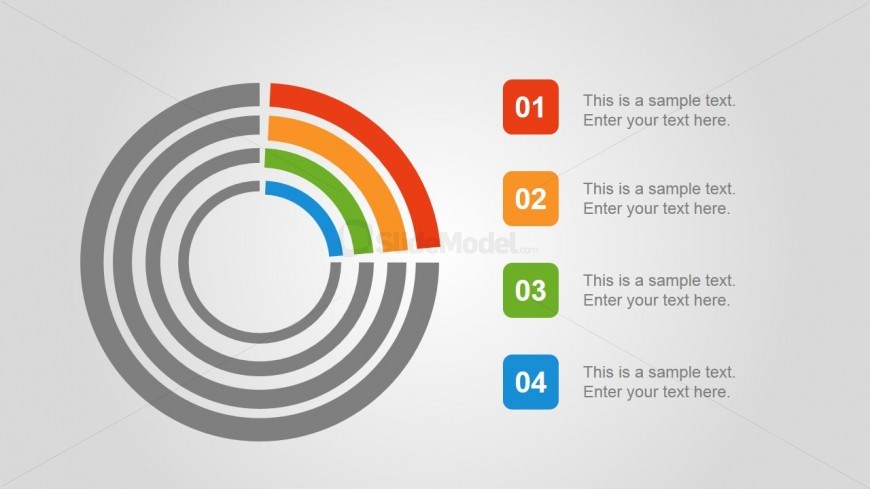 SlideModel.com

01
This is a sample text.
Enter your text here.

02
This is a sample text.
Enter your text here.

03
This is a sample text.
Enter your text here.

04
This is a sample text.
Enter your text here.